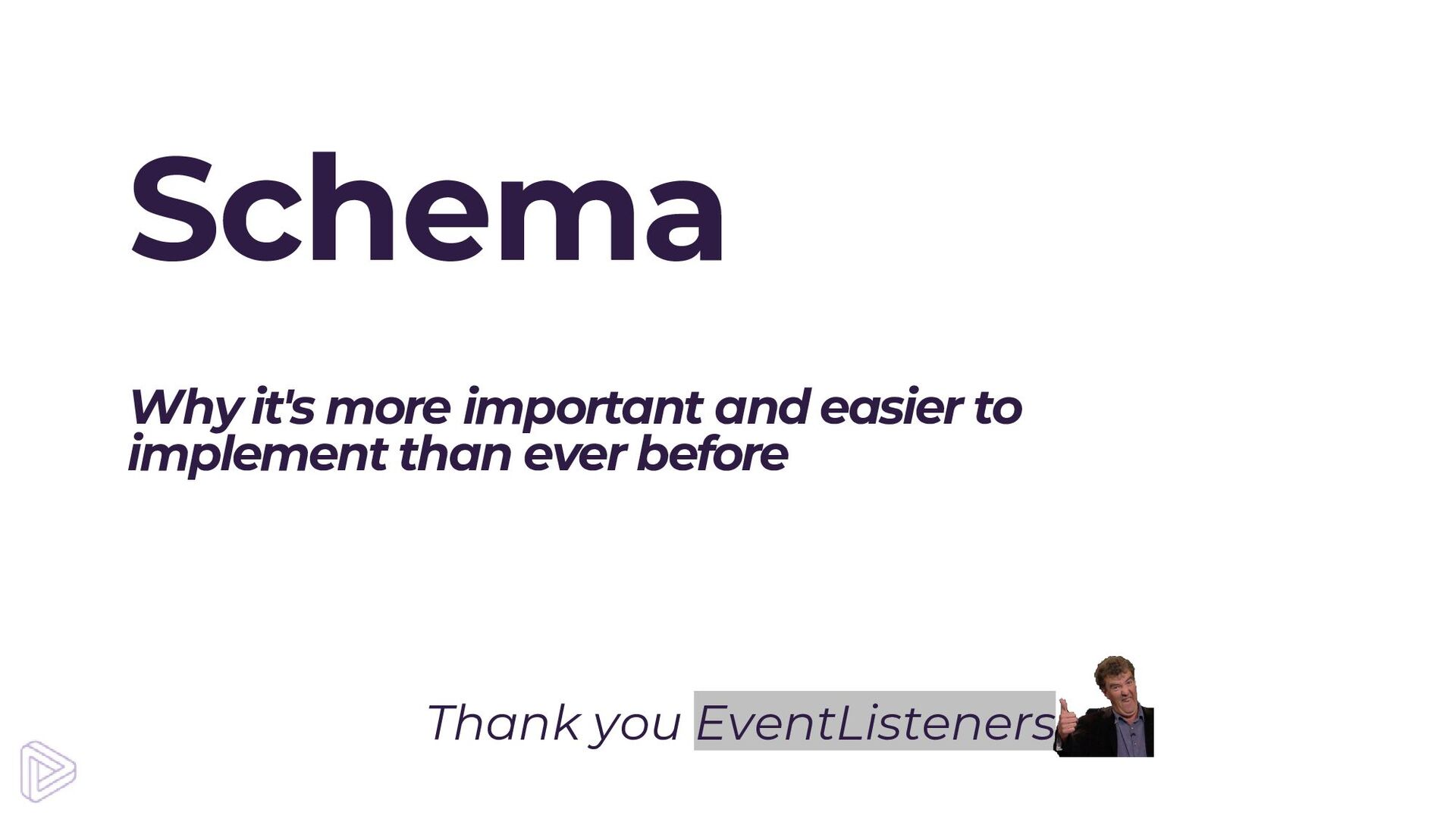 Schema

Why it's more important and easier to implement than ever before

Thank you EventListeners